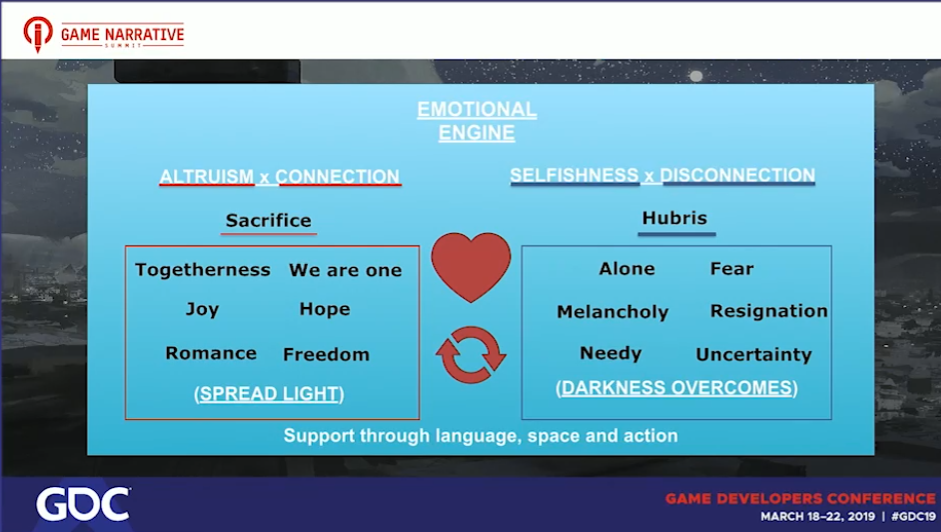 GAME NARRATIVE SUMMIT

EMOTIONAL ENGINE

ALTRUISM x CONNECTION

Sacrifice

Togetherness We are one
Joy Hope
Romance Freedom
(SPREAD LIGHT)

SELFISHNESS x DISCONNECTION

Hubris

Alone Fear
Melancholy Resignation
Needy Uncertainty
(DARKNESS OVERCOMES)

Support through language, space and action

GDC

GAME DEVELOPERS CONFERENCE
MARCH 18–22, 2019 | #GDC19